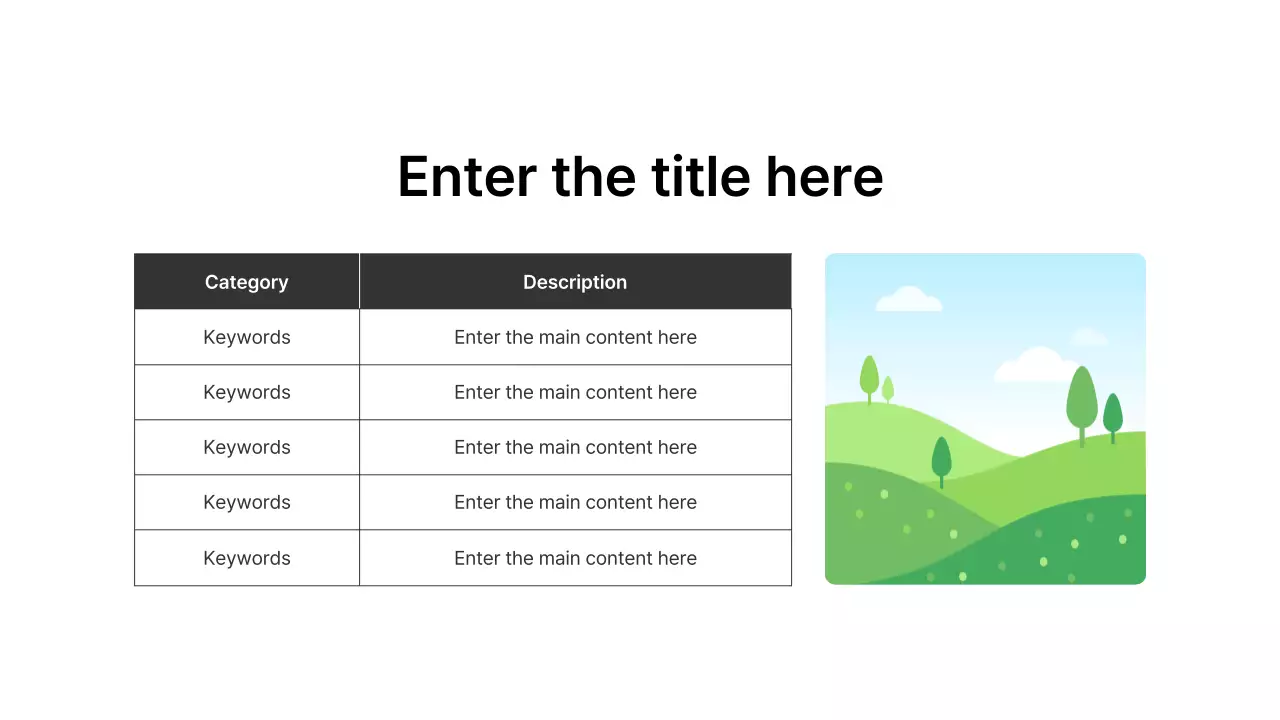 Enter the title here

| Category | Description |
|---|---|
| Keywords | Enter the main content here |
| Keywords | Enter the main content here |
| Keywords | Enter the main content here |
| Keywords | Enter the main content here |
| Keywords | Enter the main content here |